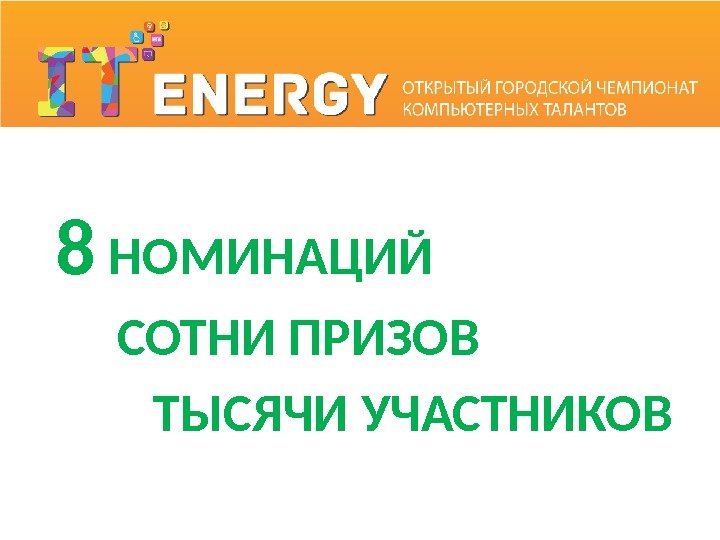 IT ENERGY ОТКРЫТЫЙ ГОРОДСКОЙ ЧЕМПИОНАТ КОМПЬЮТЕРНЫХ ТАЛАНТОВ

8 НОМИНАЦИЙ

СОТНИ ПРИЗОВ

ТЫСЯЧИ УЧАСТНИКОВ